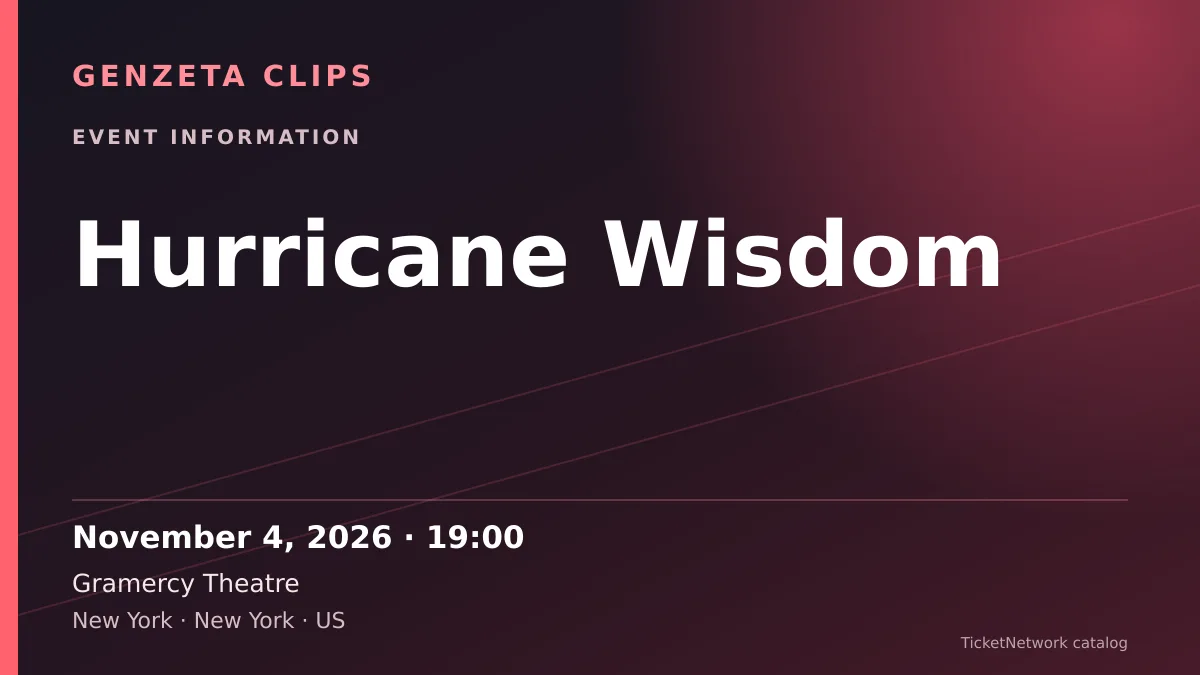 GENZETA CLIPS

EVENT INFORMATION

Hurricane Wisdom

November 4, 2026 · 19:00

Gramercy Theatre

New York · New York · US

TicketNetwork catalog